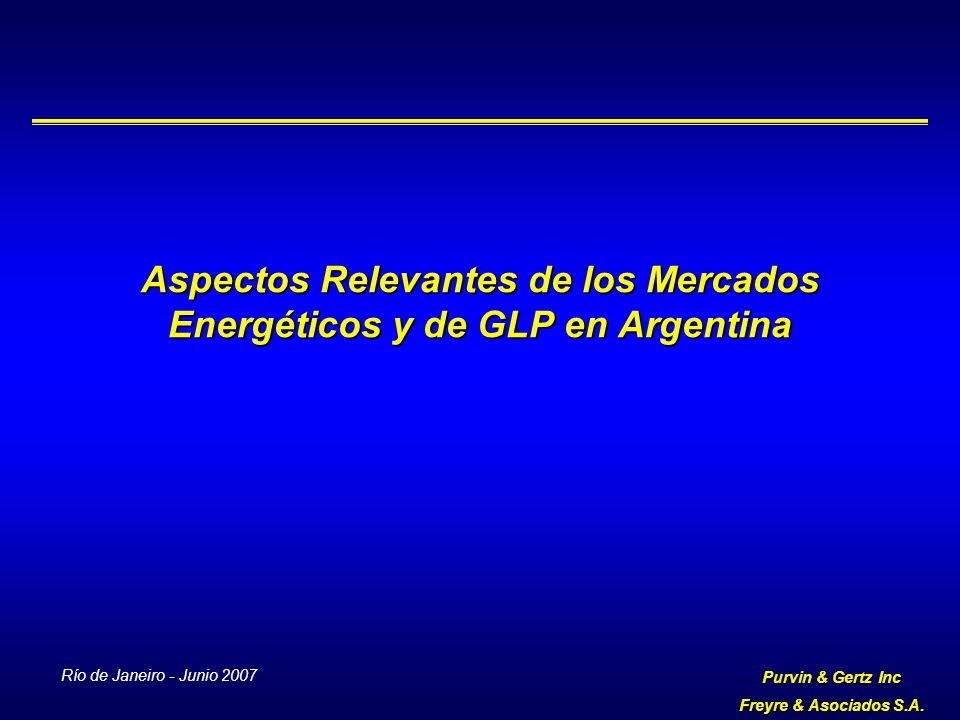 Aspectos Relevantes de los Mercados Energéticos y de GLP en Argentina

Río de Janeiro - Junio 2007

Purvin & Gertz Inc
Freyre & Asociados S.A.